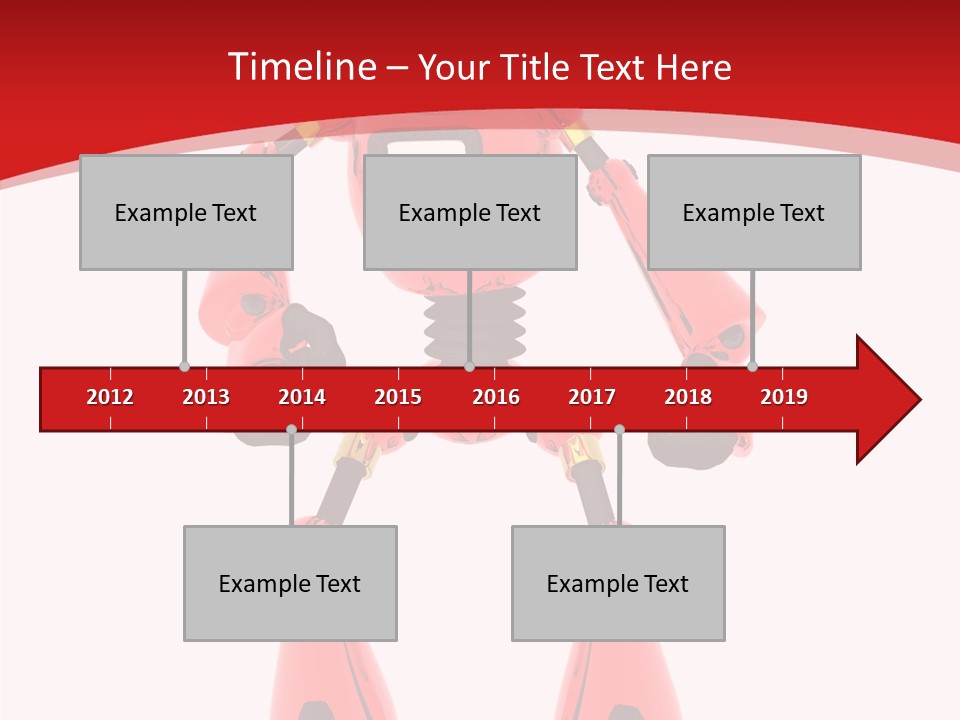 Timeline – Your Title Text Here

Example Text

Example Text

Example Text

2012 2013 2014 2015 2016 2017 2018 2019

Example Text

Example Text